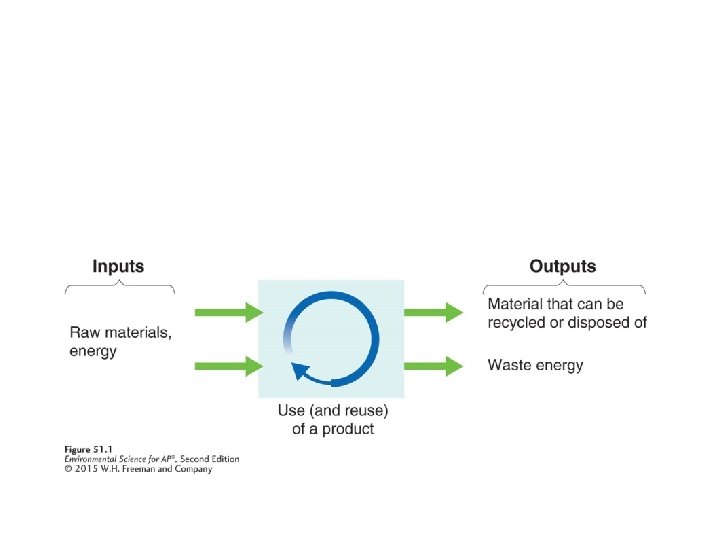 Inputs

Raw materials, energy

Use (and reuse) of a product

Outputs

Material that can be recycled or disposed of

Waste energy

Figure 51.1
Environmental Science for AP®, Second Edition
© 2015 W.H. Freeman and Company